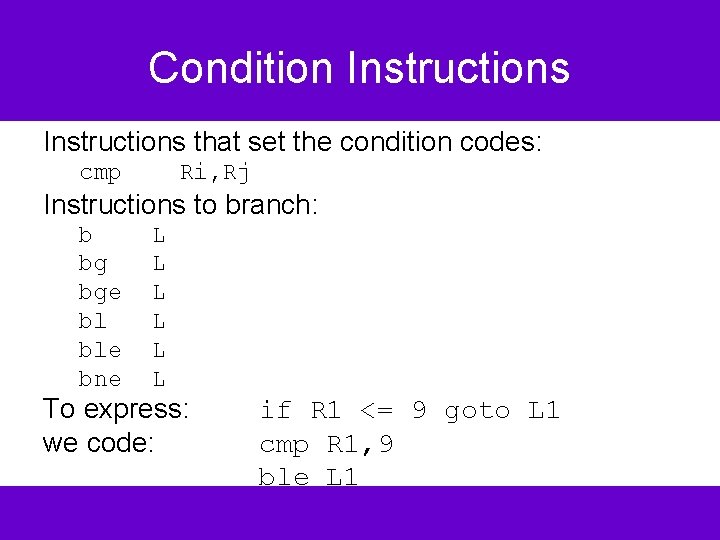 Condition Instructions

Instructions that set the condition codes:
cmp Ri,Rj

Instructions to branch:
b L
bg L
bge L
bl L
ble L
bne L

To express: if R1 <= 9 goto L1
we code: cmp R1,9
ble L1